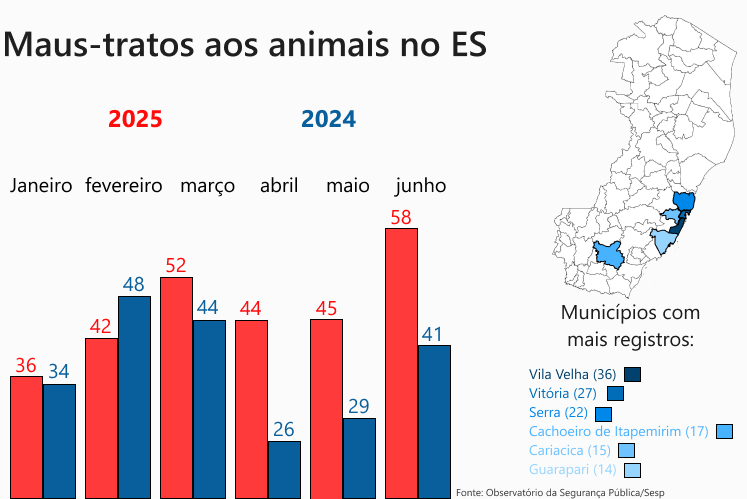 Maus-tratos aos animais no ES

2025 2024

Janeiro fevereiro março abril maio junho

36 34 42 48 52 44 44 26 45 29 58 41

Municípios com mais registros:

Vila Velha (36)
Vitória (27)
Serra (22)
Cachoeiro de Itapemirim (17)
Cariacica (15)
Guarapari (14)

Fonte: Observatório da Segurança Pública/Sesp